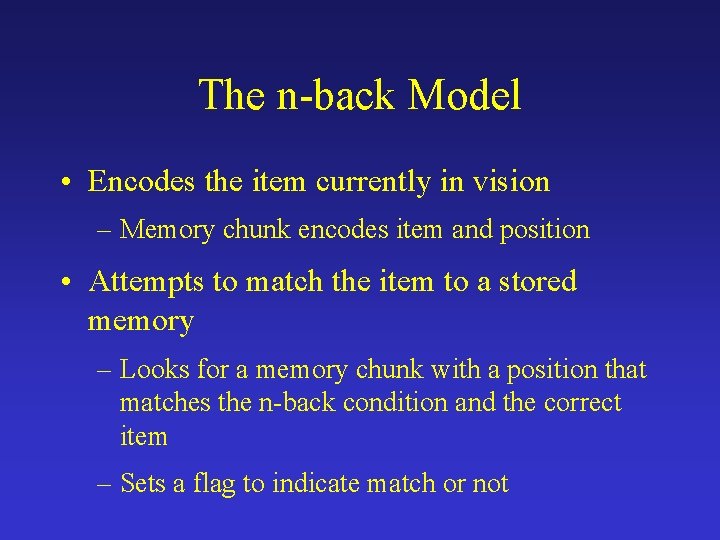 The n-back Model

• Encodes the item currently in vision

– Memory chunk encodes item and position

• Attempts to match the item to a stored memory

– Looks for a memory chunk with a position that matches the n-back condition and the correct item

– Sets a flag to indicate match or not